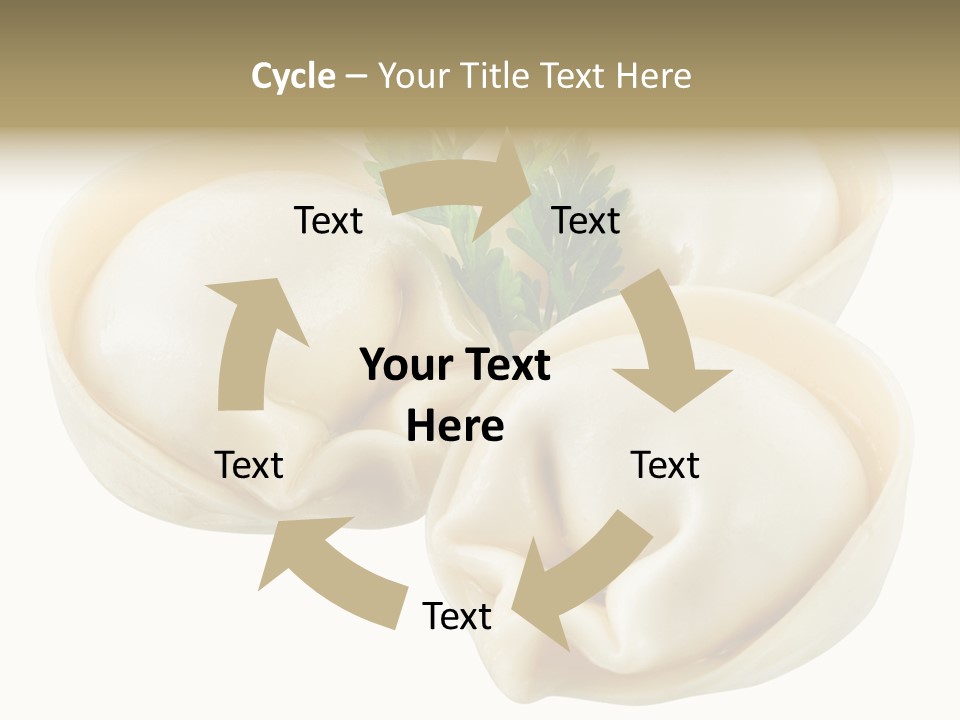 Cycle – Your Title Text Here

Text

Text

Your Text Here

Text

Text

Text